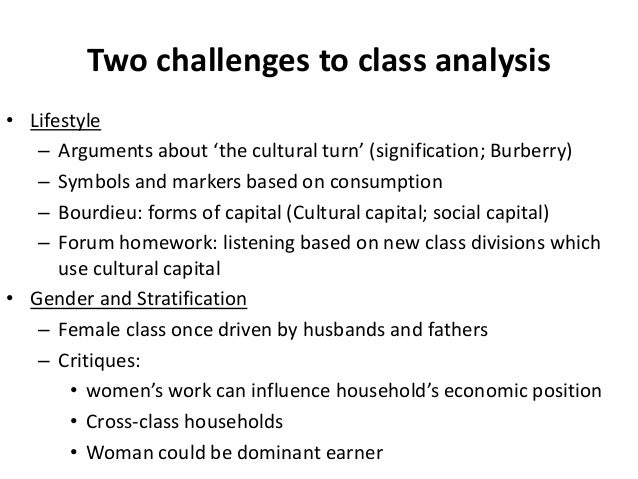 Two challenges to class analysis

• Lifestyle
  – Arguments about ‘the cultural turn’ (signification; Burberry)
  – Symbols and markers based on consumption
  – Bourdieu: forms of capital (Cultural capital; social capital)
  – Forum homework: listening based on new class divisions which use cultural capital
• Gender and Stratification
  – Female class once driven by husbands and fathers
  – Critiques:
    • women’s work can influence household’s economic position
    • Cross-class households
    • Woman could be dominant earner